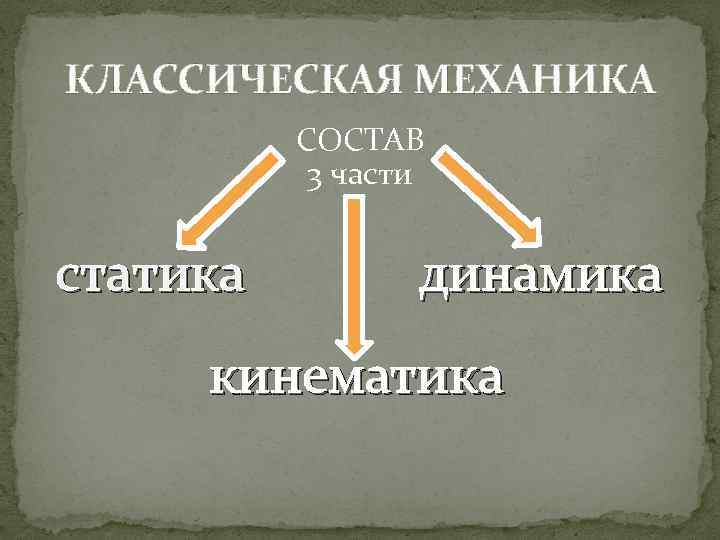 КЛАССИЧЕСКАЯ МЕХАНИКА

СОСТАВ
3 части

статика

динамика

кинематика